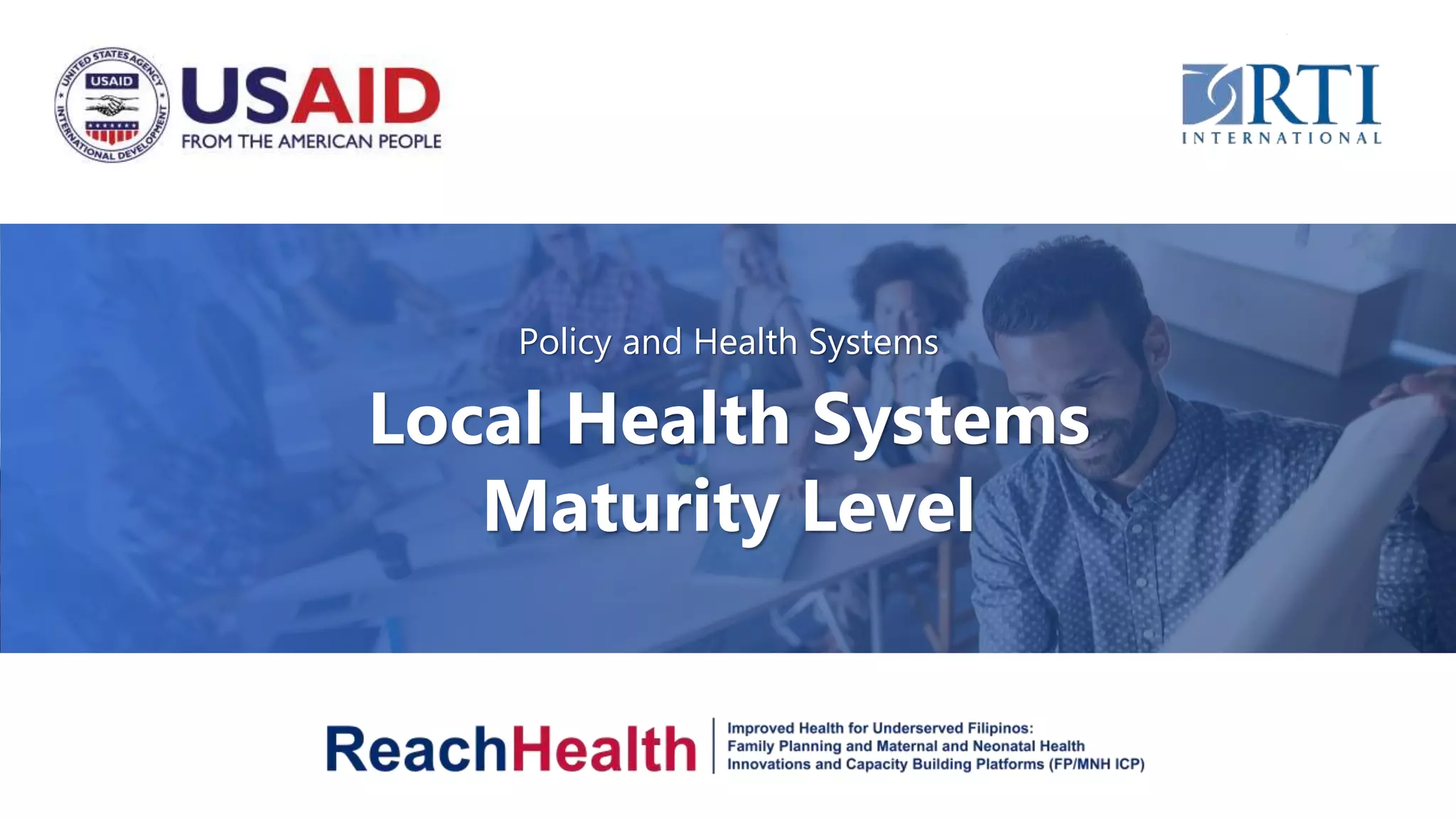 UNITED STATES AGENCY INTERNATIONAL DEVELOPMENT
USAID

USAID
FROM THE AMERICAN PEOPLE

RTI
INTERNATIONAL

Policy and Health Systems

Local Health Systems Maturity Level

ReachHealth

Improved Health for Underserved Filipinos: Family Planning and Maternal and Neonatal Health Innovations and Capacity Building Platforms (FP/MNH ICP)